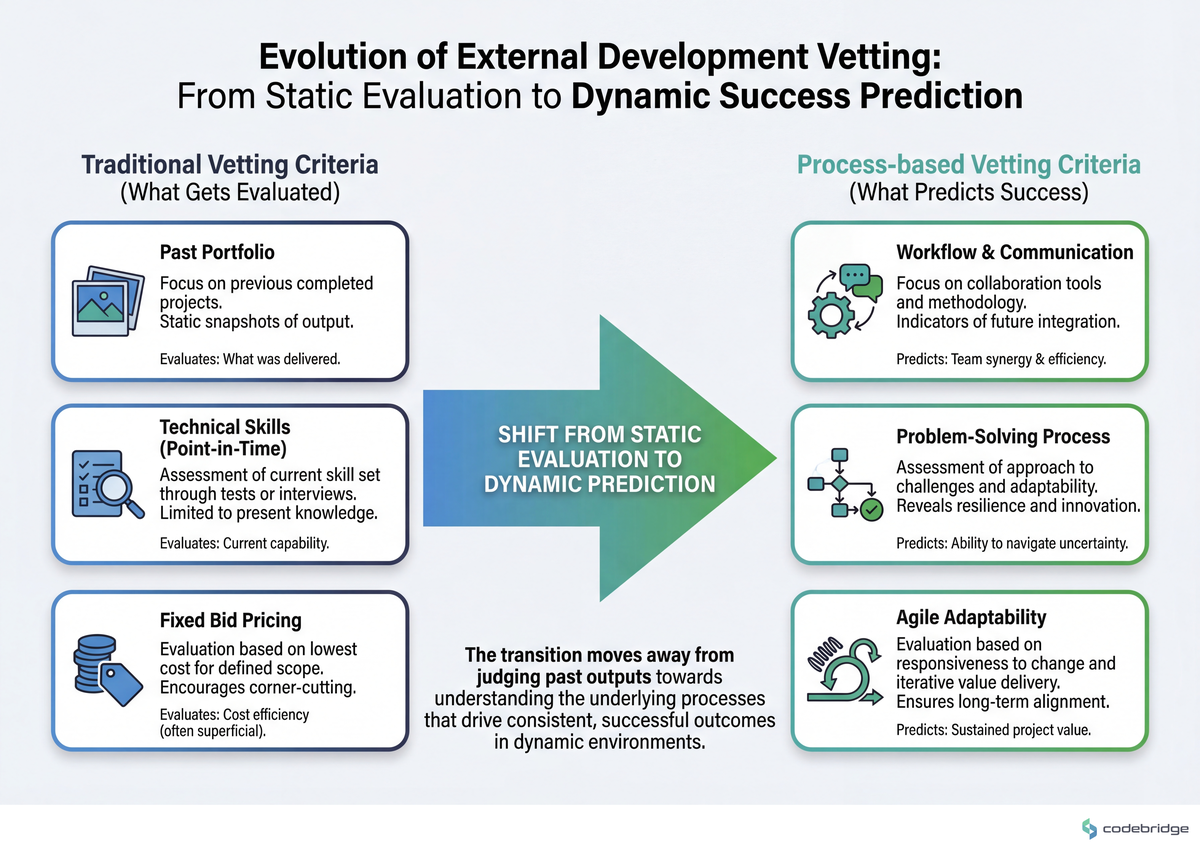 Evolution of External Development Vetting:
From Static Evaluation to Dynamic Success Prediction

Traditional Vetting Criteria
(What Gets Evaluated)

Past Portfolio
Focus on previous completed projects.
Static snapshots of output.
Evaluates: What was delivered.

Technical Skills (Point-in-Time)
Assessment of current skill set through tests or interviews.
Limited to present knowledge.
Evaluates: Current capability.

Fixed Bid Pricing
Evaluation based on lowest cost for defined scope.
Encourages corner-cutting.
Evaluates: Cost efficiency (often superficial).

SHIFT FROM STATIC EVALUATION TO DYNAMIC PREDICTION

The transition moves away from judging past outputs towards understanding the underlying processes that drive consistent, successful outcomes in dynamic environments.

Process-based Vetting Criteria
(What Predicts Success)

Workflow & Communication
Focus on collaboration tools and methodology.
Indicators of future integration.
Predicts: Team synergy & efficiency.

Problem-Solving Process
Assessment of approach to challenges and adaptability.
Reveals resilience and innovation.
Predicts: Ability to navigate uncertainty.

Agile Adaptability
Evaluation based on responsiveness to change and iterative value delivery.
Ensures long-term alignment.
Predicts: Sustained project value.

codebridge